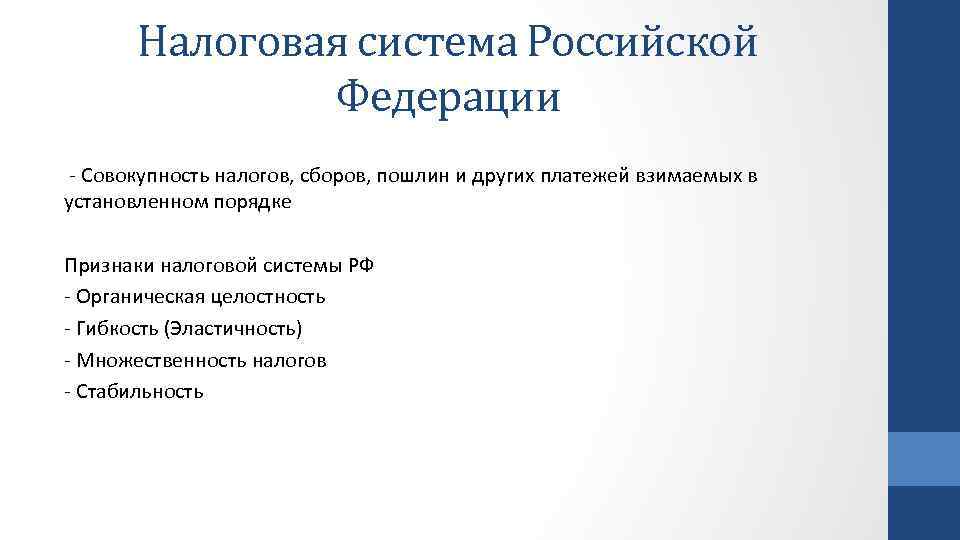 Налоговая система Российской Федерации

- Совокупность налогов, сборов, пошлин и других платежей взимаемых в установленном порядке

Признаки налоговой системы РФ
- Органическая целостность
- Гибкость (Эластичность)
- Множественность налогов
- Стабильность